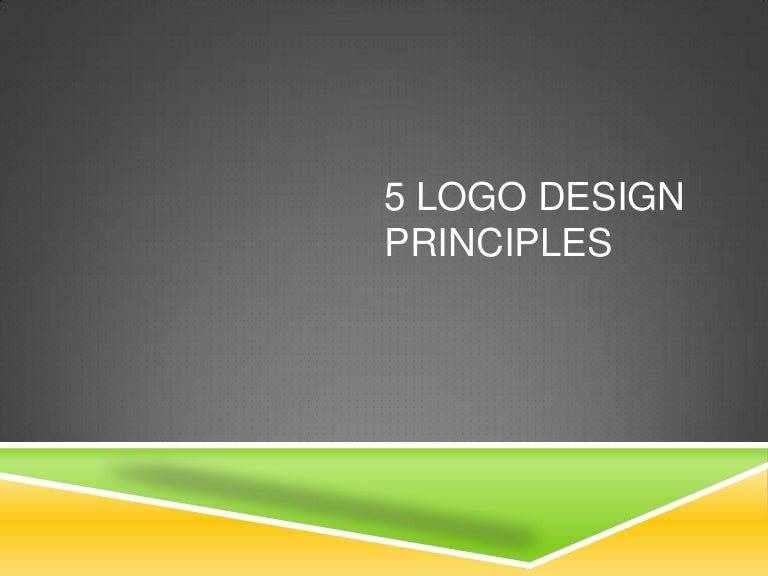 5 LOGO DESIGN PRINCIPLES